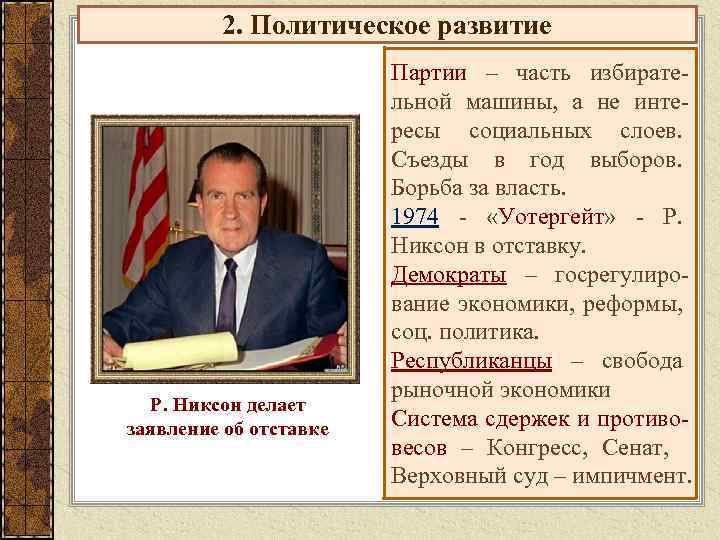 2. Политическое развитие

Р. Никсон делает заявление об отставке

Партии – часть избирательной машины, а не интересы социальных слоев. Съезды в год выборов. Борьба за власть.

1974 - «Уотергейт» - Р. Никсон в отставку.

Демократы – госрегулирование экономики, реформы, соц. политика.

Республиканцы – свобода рыночной экономики

Система сдержек и противовесов – Конгресс, Сенат, Верховный суд – импичмент.